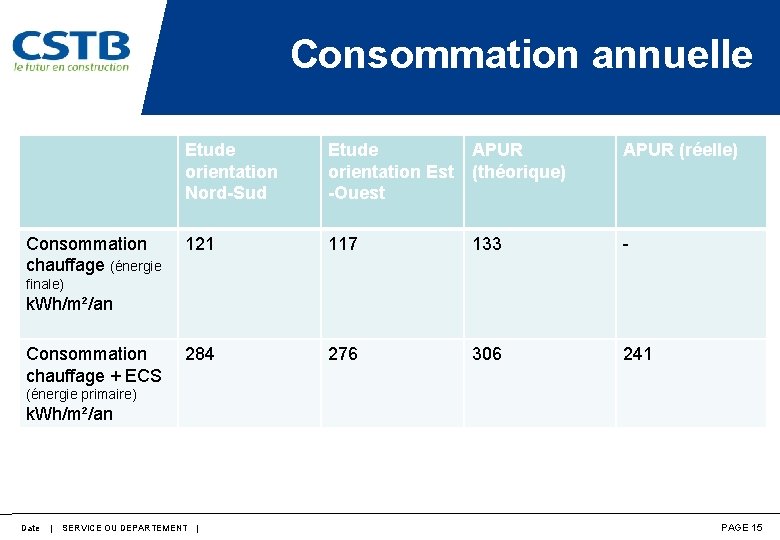 CSTB
le futur en construction

Consommation annuelle

| | Etude orientation Nord-Sud | Etude orientation Est -Ouest | APUR (théorique) | APUR (réelle) |
|---|---|---|---|---|
| Consommation chauffage (énergie finale) kWh/m²/an | 121 | 117 | 133 | - |
| Consommation chauffage + ECS (énergie primaire) kWh/m²/an | 284 | 276 | 306 | 241 |

Date | SERVICE OU DEPARTEMENT |

PAGE 15